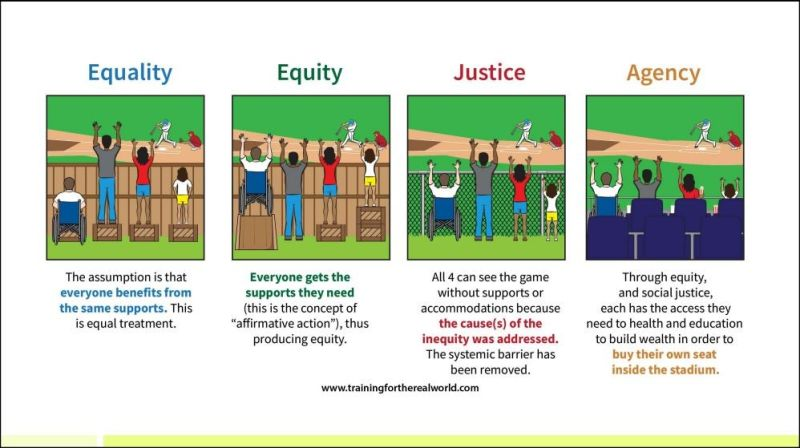 Equality

The assumption is that everyone benefits from the same supports. This is equal treatment.

Equity

Everyone gets the supports they need (this is the concept of "affirmative action"), thus producing equity.

Justice

All 4 can see the game without supports or accommodations because the cause(s) of the inequity was addressed. The systemic barrier has been removed.

Agency

Through equity, and social justice, each has the access they need to health and education to build wealth in order to buy their own seat inside the stadium.

www.trainingfortherealworld.com